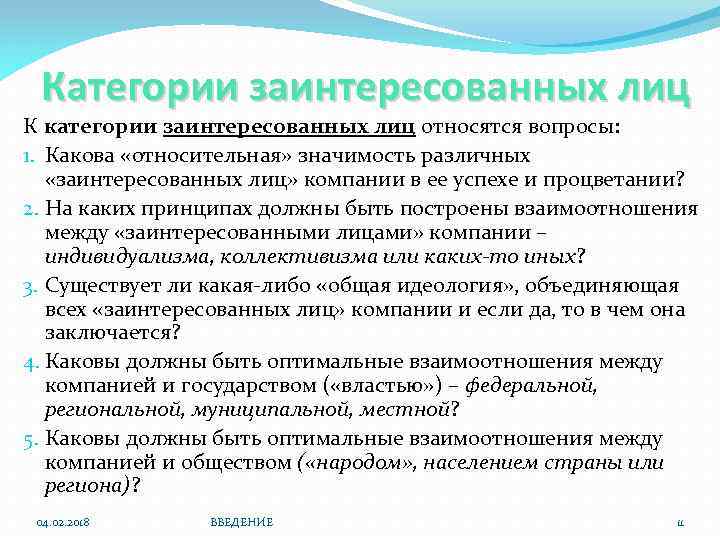 Категории заинтересованных лиц

К категории заинтересованных лиц относятся вопросы:

1. Какова «относительная» значимость различных «заинтересованных лиц» компании в ее успехе и процветании?
2. На каких принципах должны быть построены взаимоотношения между «заинтересованными лицами» компании – индивидуализма, коллективизма или каких-то иных?
3. Существует ли какая-либо «общая идеология», объединяющая всех «заинтересованных лиц» компании и если да, то в чем она заключается?
4. Каковы должны быть оптимальные взаимоотношения между компанией и государством («властью») – федеральной, региональной, муниципальной, местной?
5. Каковы должны быть оптимальные взаимоотношения между компанией и обществом («народом», населением страны или региона)?

04.02.2018 ВВЕДЕНИЕ 11